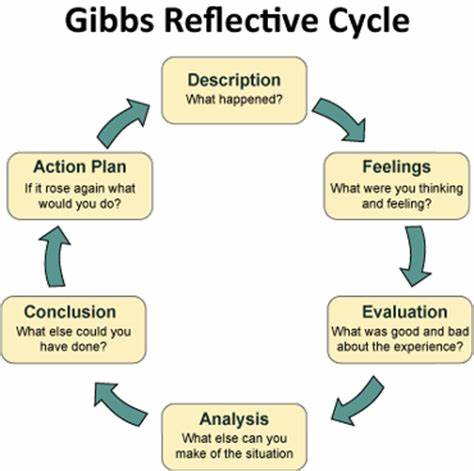 Gibbs Reflective Cycle

Description
What happened?

Feelings
What were you thinking and feeling?

Evaluation
What was good and bad about the experience?

Analysis
What else can you make of the situation

Conclusion
What else could you have done?

Action Plan
If it rose again what would you do?